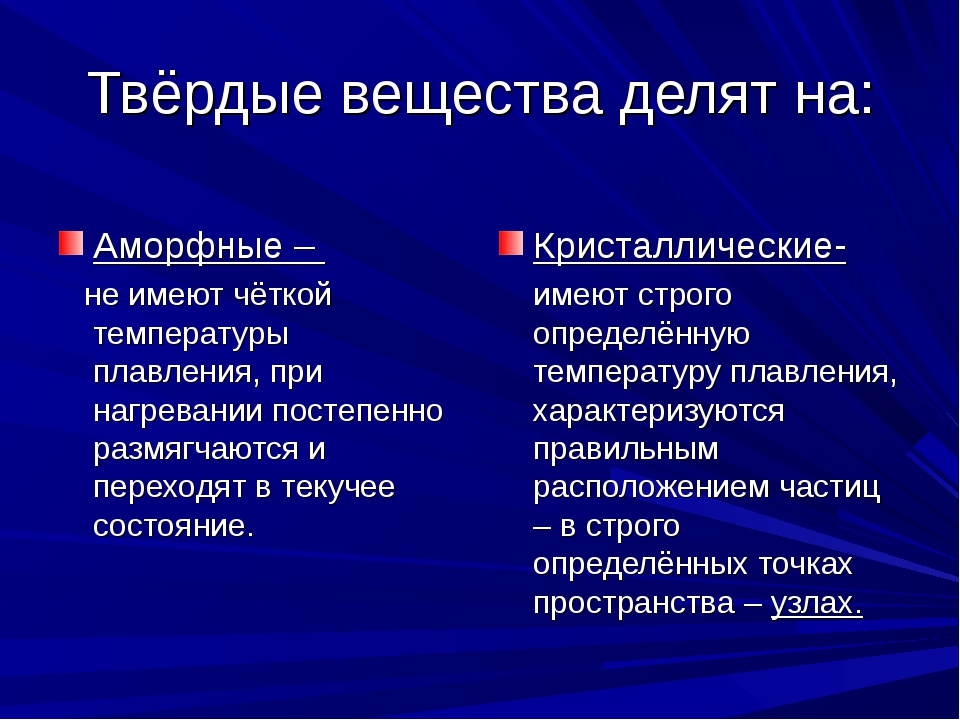 Твёрдые вещества делят на:

Аморфные –
не имеют чёткой температуры плавления, при нагревании постепенно размягчаются и переходят в текучее состояние.

Кристаллические-
имеют строго определённую температуру плавления, характеризуются правильным расположением частиц – в строго определённых точках пространства – узлах.